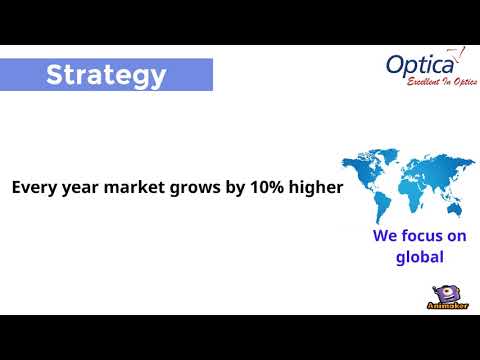 Strategy

Optica
Excellent In Optics

Every year market grows by 10% higher

We focus on global

Animaker